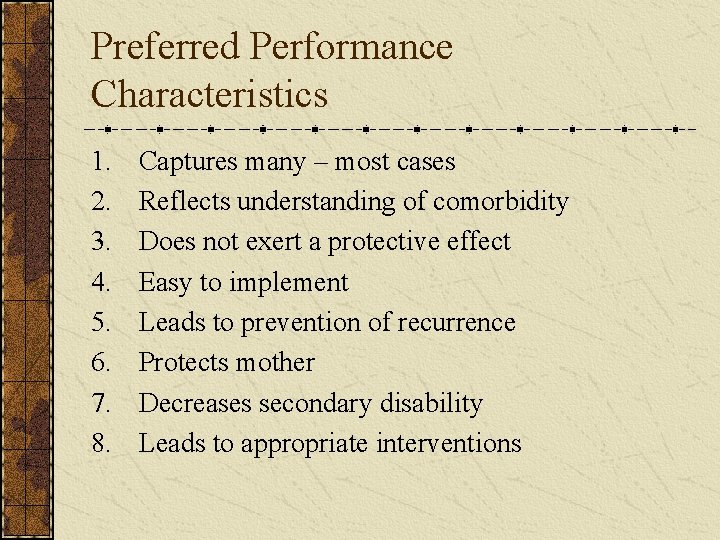 Preferred Performance Characteristics

1. Captures many – most cases
2. Reflects understanding of comorbidity
3. Does not exert a protective effect
4. Easy to implement
5. Leads to prevention of recurrence
6. Protects mother
7. Decreases secondary disability
8. Leads to appropriate interventions